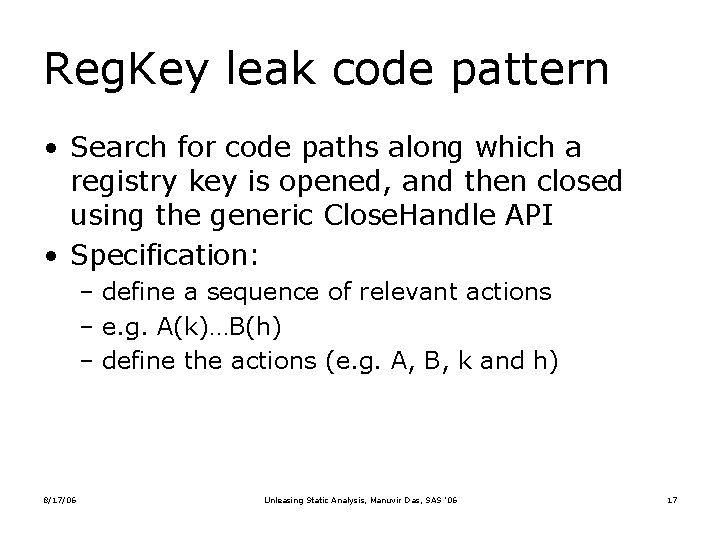 RegKey leak code pattern

• Search for code paths along which a registry key is opened, and then closed using the generic CloseHandle API

• Specification:
– define a sequence of relevant actions
– e.g. A(k)…B(h)
– define the actions (e.g. A, B, k and h)

8/17/06

Unleasing Static Analysis, Manuvir Das, SAS '06

17